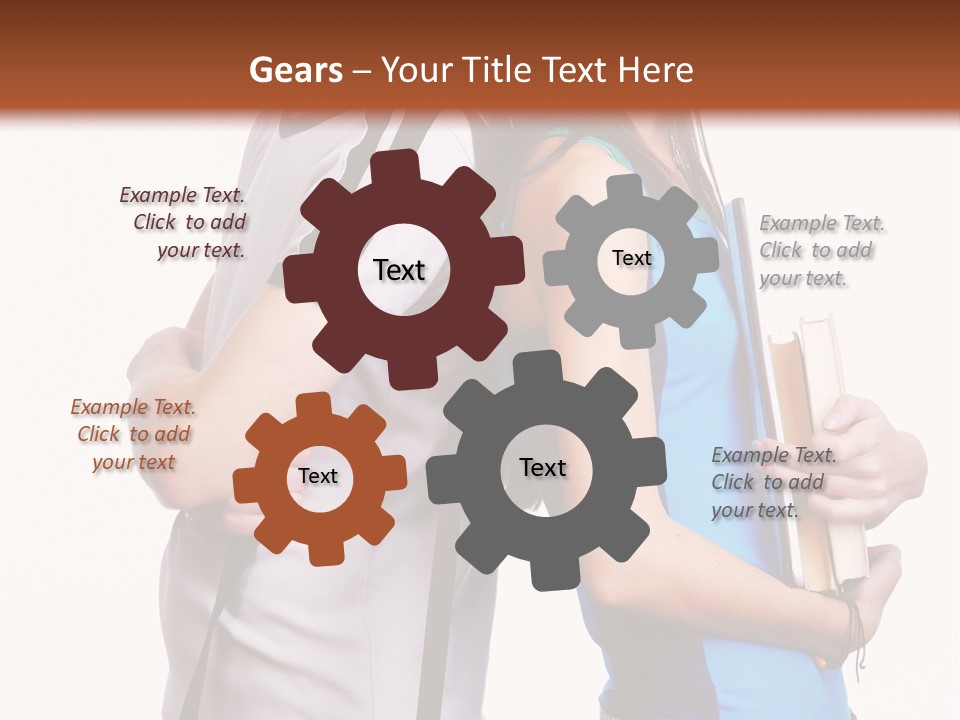 Gears – Your Title Text Here

Example Text. Click to add your text.

Text

Text

Example Text. Click to add your text.

Example Text. Click to add your text

Text

Text

Example Text. Click to add your text.